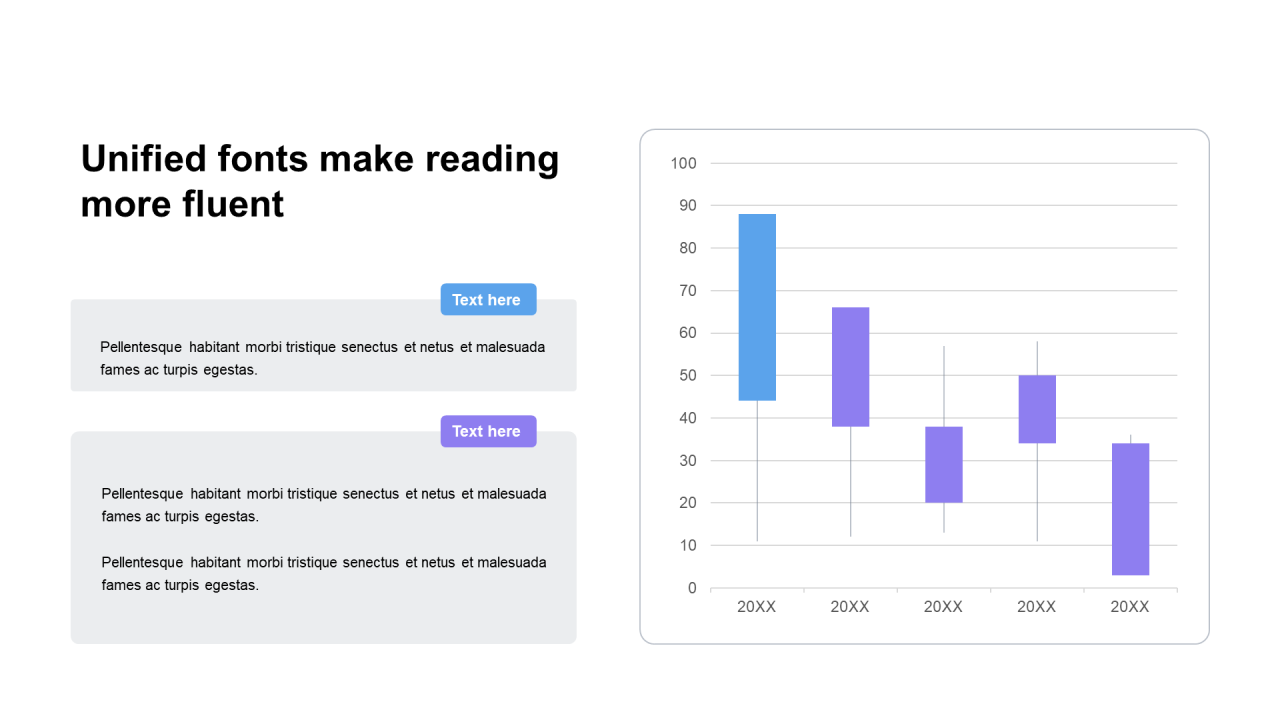 Unified fonts make reading more fluent

Text here

Pellentesque habitant morbi tristique senectus et netus et malesuada fames ac turpis egestas.

Text here

Pellentesque habitant morbi tristique senectus et netus et malesuada fames ac turpis egestas.

Pellentesque habitant morbi tristique senectus et netus et malesuada fames ac turpis egestas.

100
90
80
70
60
50
40
30
20
10
0
20XX
20XX
20XX
20XX
20XX